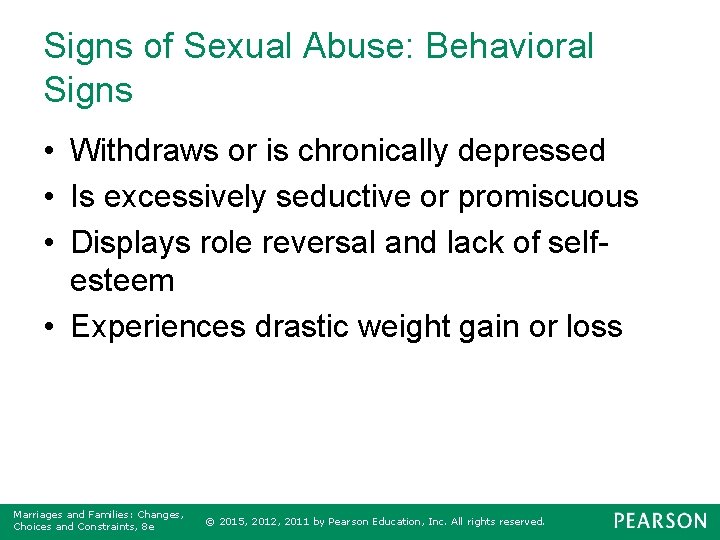 Signs of Sexual Abuse: Behavioral Signs

• Withdraws or is chronically depressed
• Is excessively seductive or promiscuous
• Displays role reversal and lack of self-esteem
• Experiences drastic weight gain or loss

Marriages and Families: Changes, Choices and Constraints, 8e

© 2015, 2012, 2011 by Pearson Education, Inc. All rights reserved.

PEARSON